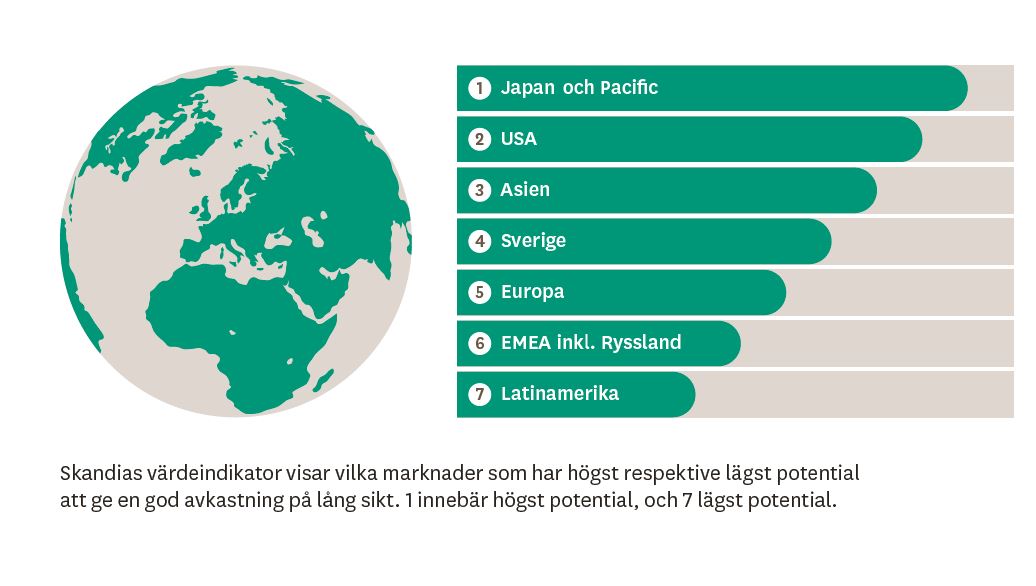 1 Japan och Pacific
2 USA
3 Asien
4 Sverige
5 Europa
6 EMEA inkl. Ryssland
7 Latinamerika

Skandias värdeindikator visar vilka marknader som har högst respektive lägst potential att ge en god avkastning på lång sikt. 1 innebär högst potential, och 7 lägst potential.